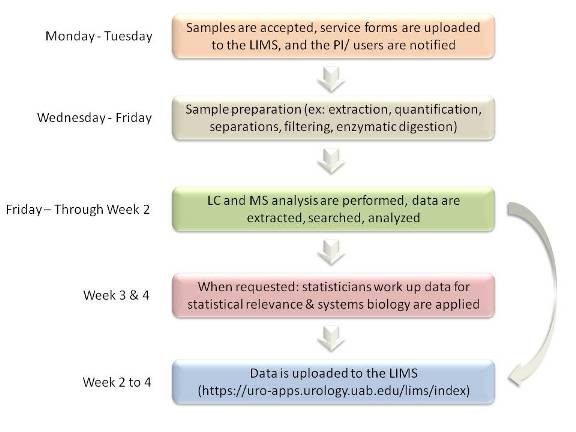 Monday - Tuesday

Samples are accepted, service forms are uploaded to the LIMS, and the PI/ users are notified

Wednesday - Friday

Sample preparation (ex: extraction, quantification, separations, filtering, enzymatic digestion)

Friday – Through Week 2

LC and MS analysis are performed, data are extracted, searched, analyzed

Week 3 & 4

When requested: statisticians work up data for statistical relevance & systems biology are applied

Week 2 to 4

Data is uploaded to the LIMS (https://uro-apps.urology.uab.edu/lims/index)